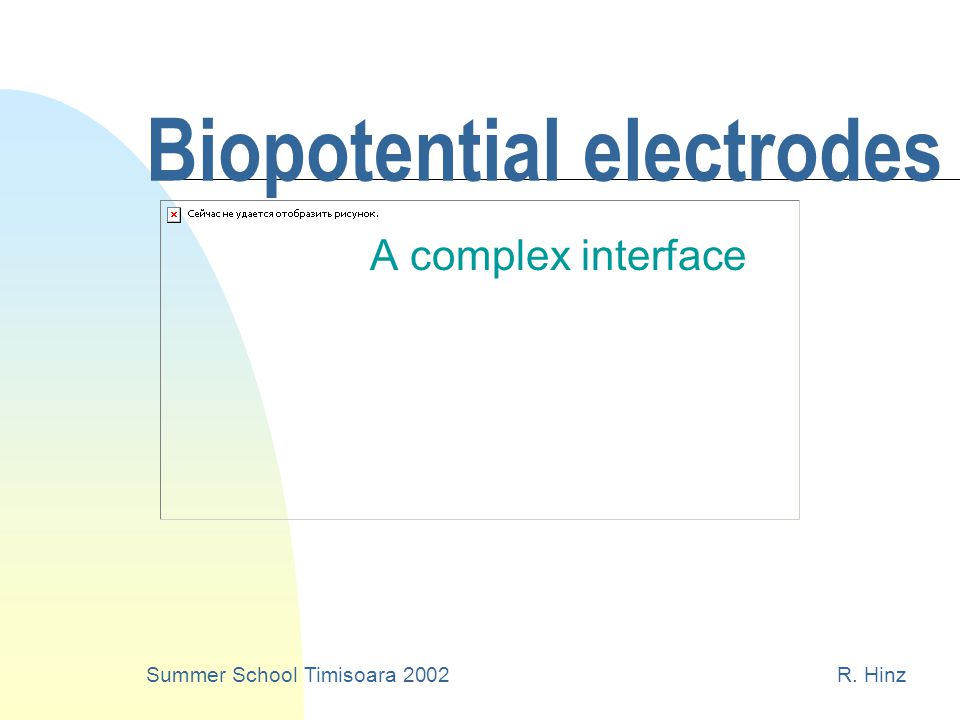 Biopotential electrodes

Сейчас не удается отобразить рисунок.

A complex interface

Summer School Timisoara 2002

R. Hinz